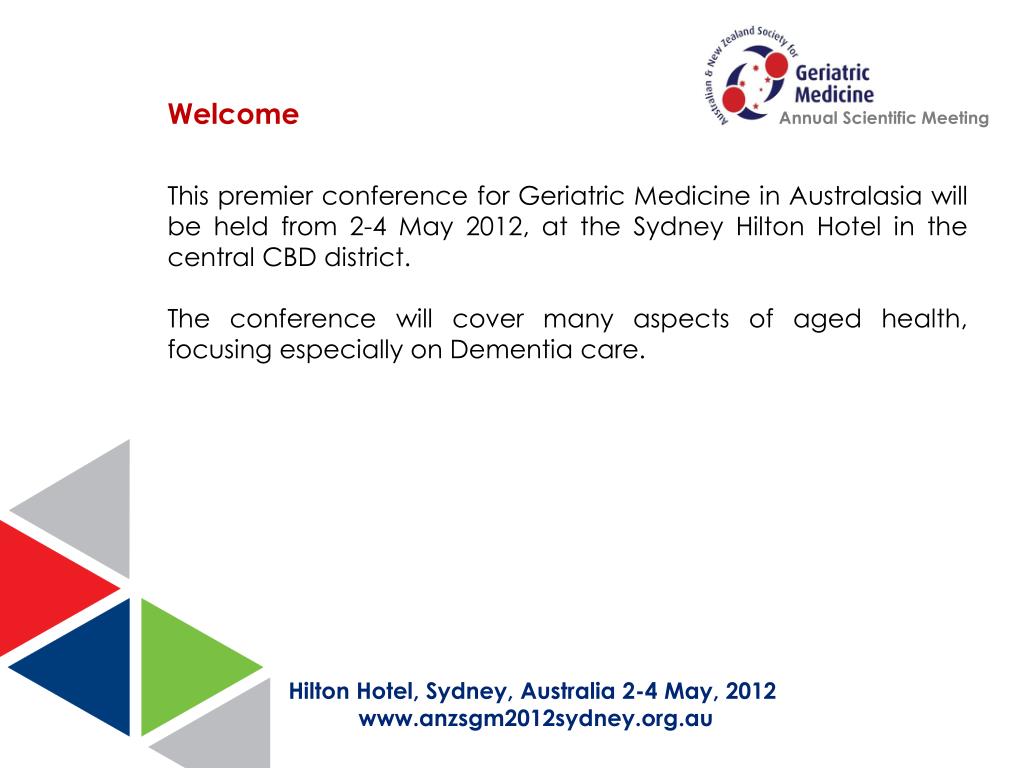 Australian & New Zealand Society for
Geriatric Medicine
Annual Scientific Meeting

Welcome

This premier conference for Geriatric Medicine in Australasia will be held from 2-4 May 2012, at the Sydney Hilton Hotel in the central CBD district.

The conference will cover many aspects of aged health, focusing especially on Dementia care.

Hilton Hotel, Sydney, Australia 2-4 May, 2012
www.anzsgm2012sydney.org.au